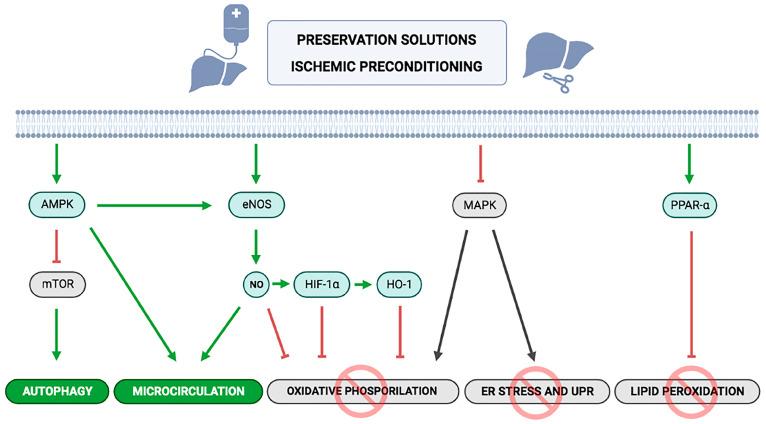 PRESERVATION SOLUTIONS
ISCHEMIC PRECONDITIONING

AMPK

eNOS

MAPK

PPAR-α

mTOR

NO

HIF-1α

HO-1

AUTOPHAGY

MICROCIRCULATION

OXIDATIVE PHOSPORILATION

ER STRESS AND UPR

LIPID PEROXIDATION